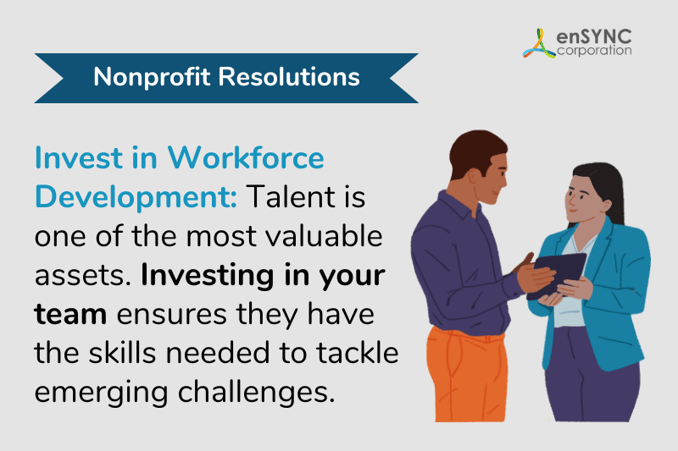 enSYNC corporation

Nonprofit Resolutions

Invest in Workforce Development: Talent is one of the most valuable assets. Investing in your team ensures they have the skills needed to tackle emerging challenges.